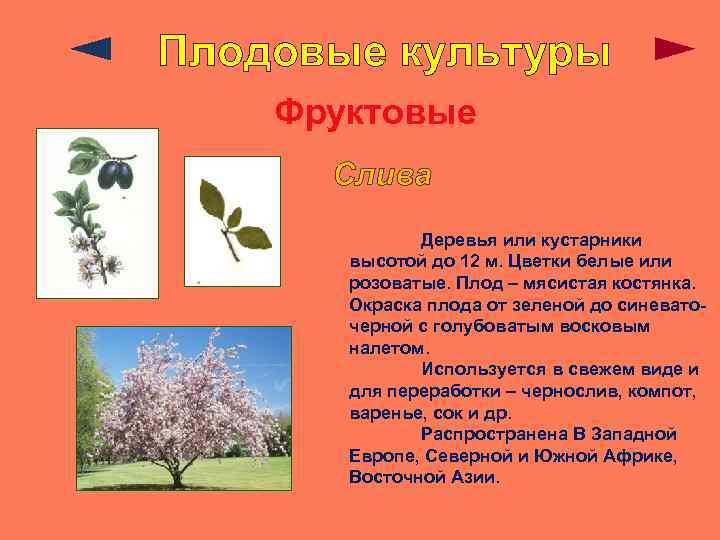 Плодовые культуры

Фруктовые

Слива

Деревья или кустарники высотой до 12 м. Цветки белые или розоватые. Плод – мясистая костянка. Окраска плода от зеленой до синевато-черной с голубоватым восковым налетом.

Используется в свежем виде и для переработки – чернослив, компот, варенье, сок и др.

Распространена В Западной Европе, Северной и Южной Африке, Восточной Азии.